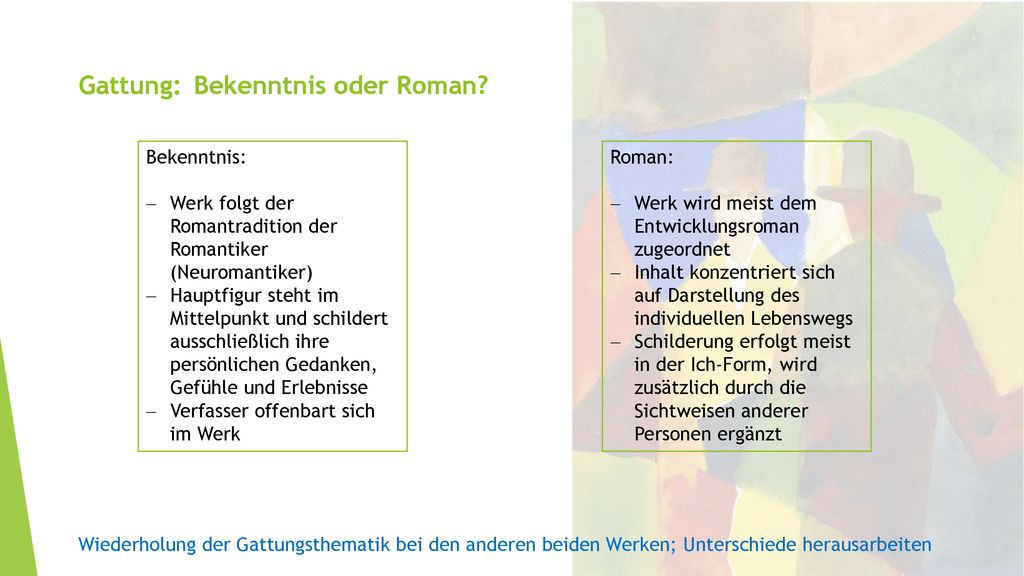 Gattung: Bekenntnis oder Roman?

Bekenntnis:

– Werk folgt der Romantradition der Romantiker (Neuromantiker)
– Hauptfigur steht im Mittelpunkt und schildert ausschließlich ihre persönlichen Gedanken, Gefühle und Erlebnisse
– Verfasser offenbart sich im Werk

Roman:

– Werk wird meist dem Entwicklungsroman zugeordnet
– Inhalt konzentriert sich auf Darstellung des individuellen Lebenswegs
– Schilderung erfolgt meist in der Ich-Form, wird zusätzlich durch die Sichtweisen anderer Personen ergänzt

Wiederholung der Gattungsthematik bei den anderen beiden Werken; Unterschiede herausarbeiten